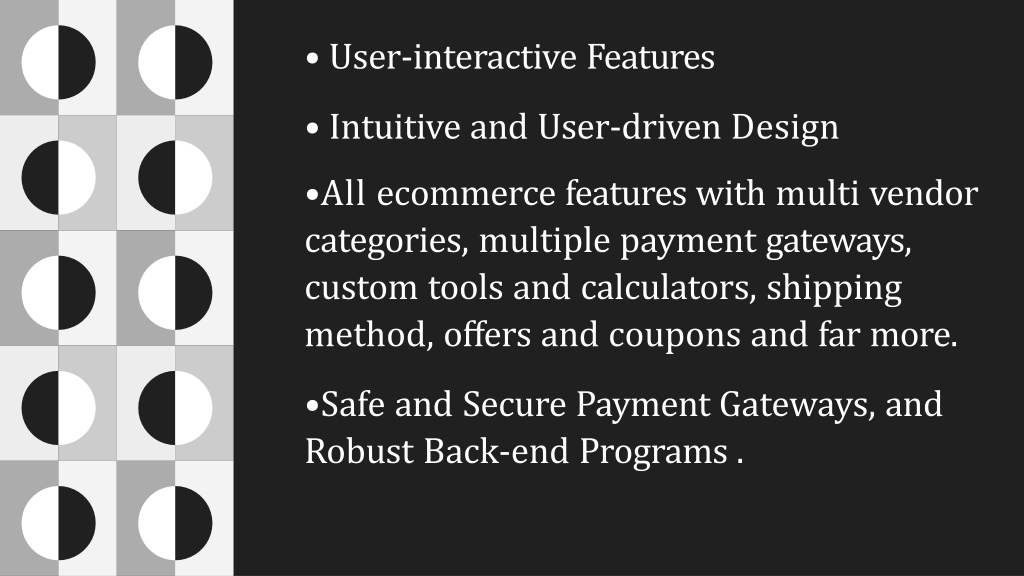 • User-interactive Features

• Intuitive and User-driven Design

•All ecommerce features with multi vendor categories, multiple payment gateways, custom tools and calculators, shipping method, offers and coupons and far more.

•Safe and Secure Payment Gateways, and Robust Back-end Programs .